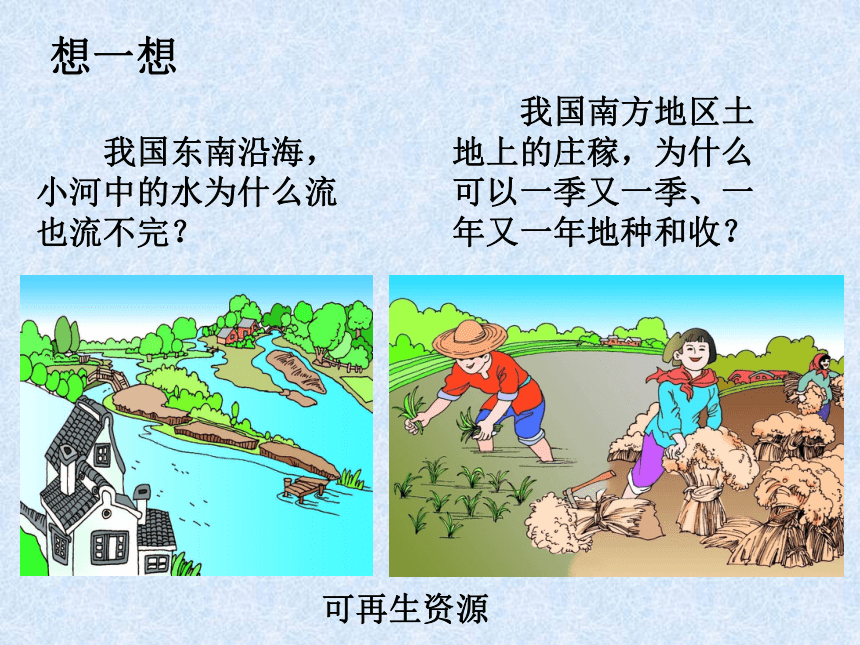 想一想

我国东南沿海，小河中的水为什么流也流不完？

我国南方地区土地上的庄稼，为什么可以一季又一季、一年又一年地种和收？

可再生资源